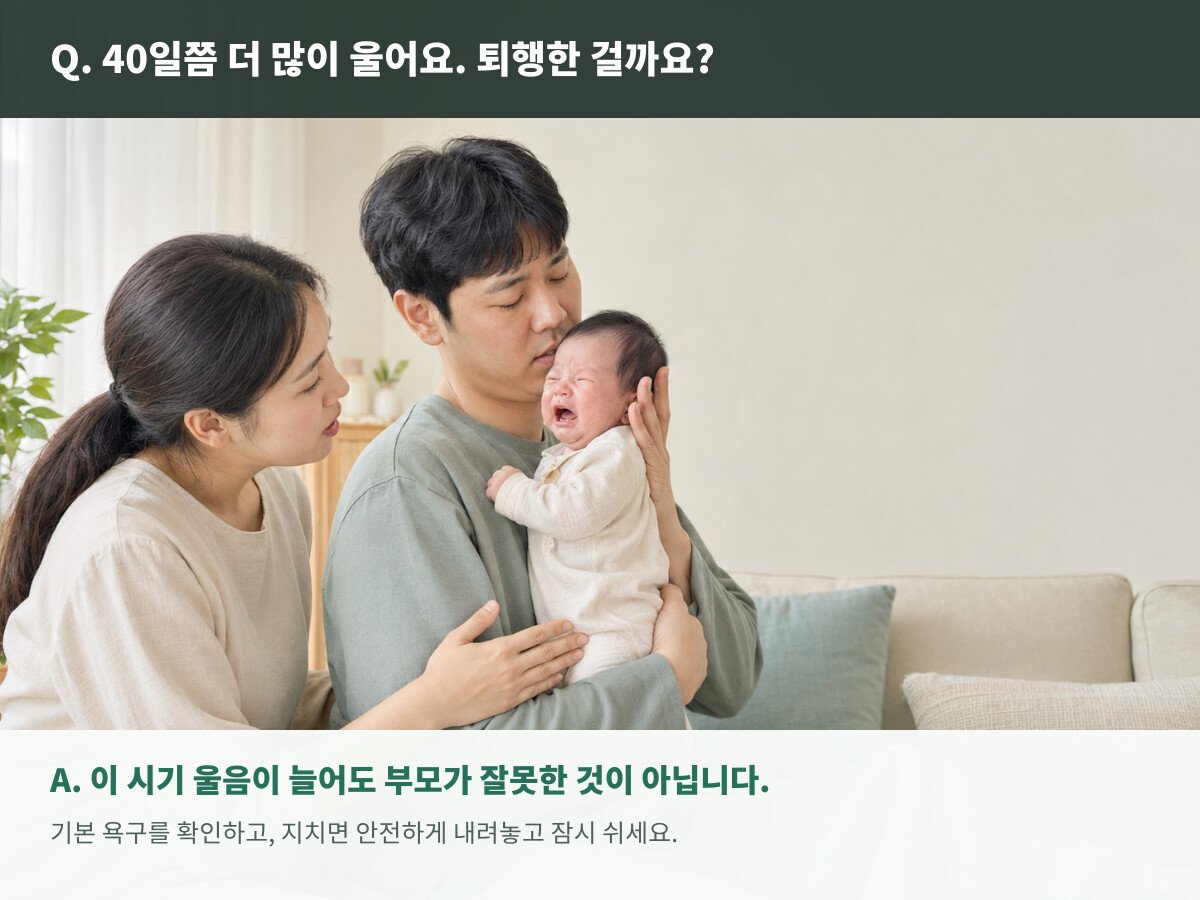 Q. 40일쯤 더 많이 울어요. 퇴행한 걸까요?

A. 이 시기 울음이 늘어도 부모가 잘못한 것이 아닙니다.

기본 욕구를 확인하고, 지치면 안전하게 내려놓고 잠시 쉬세요.